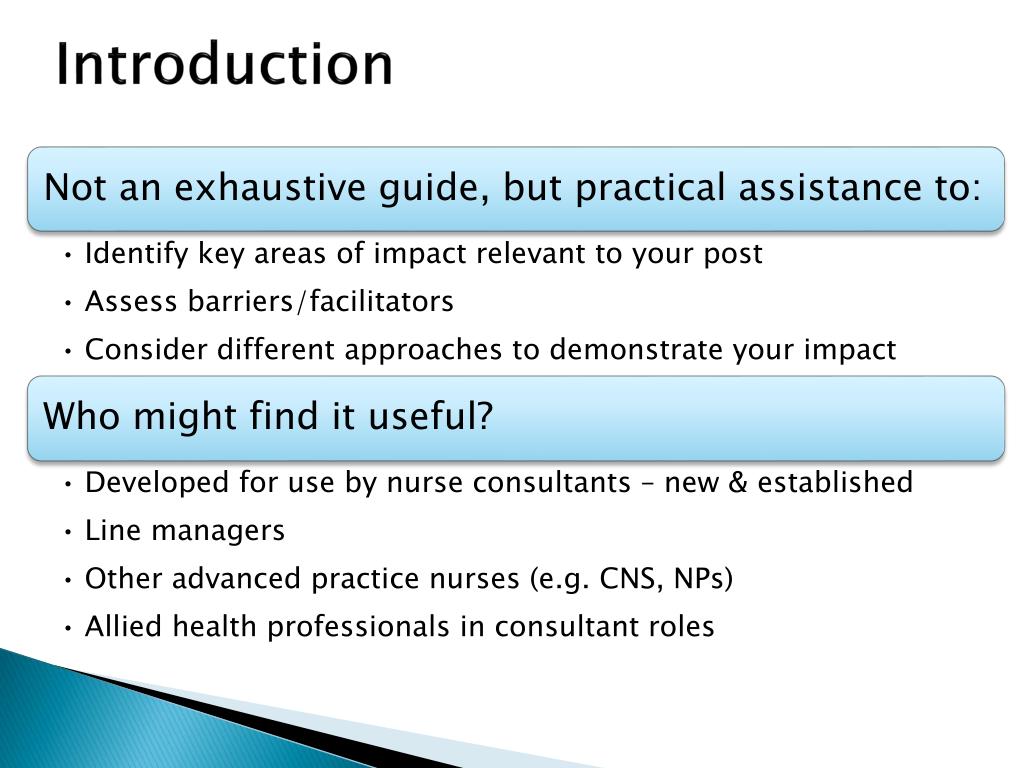 Introduction

Not an exhaustive guide, but practical assistance to:

• Identify key areas of impact relevant to your post
• Assess barriers/facilitators
• Consider different approaches to demonstrate your impact

Who might find it useful?

• Developed for use by nurse consultants – new & established
• Line managers
• Other advanced practice nurses (e.g. CNS, NPs)
• Allied health professionals in consultant roles